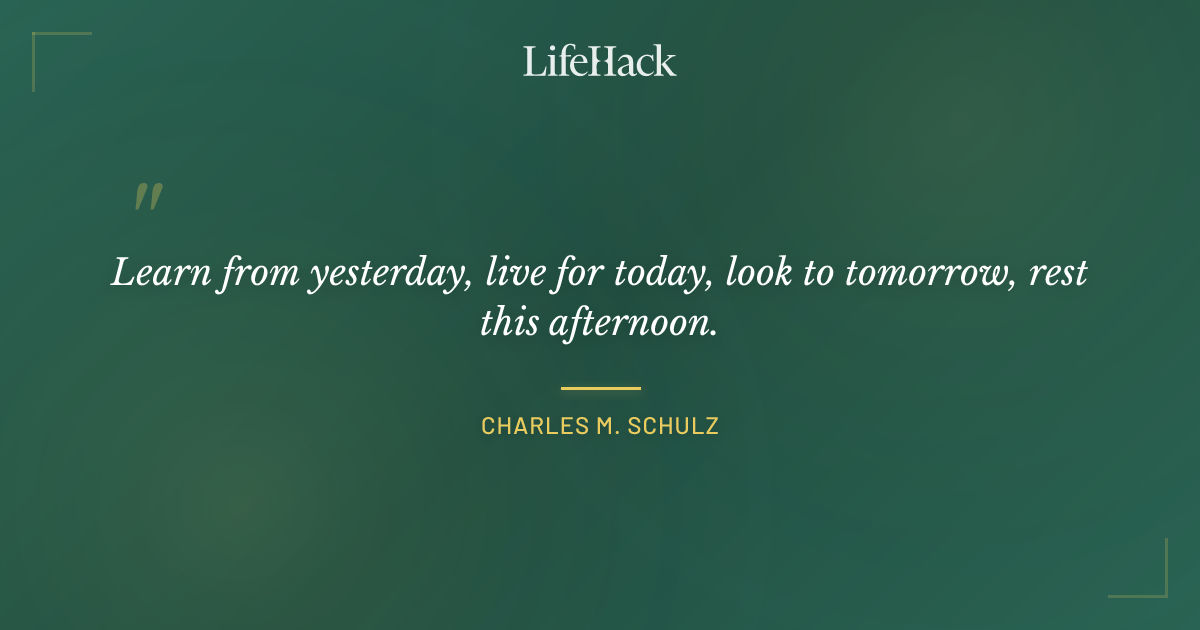 LifeHack

"

Learn from yesterday, live for today, look to tomorrow, rest this afternoon.

CHARLES M. SCHULZ